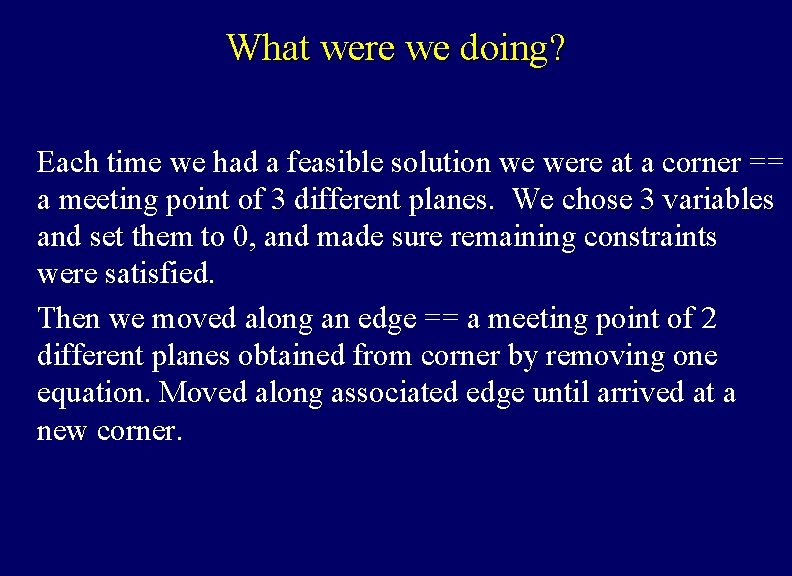 What were we doing?

Each time we had a feasible solution we were at a corner == a meeting point of 3 different planes. We chose 3 variables and set them to 0, and made sure remaining constraints were satisfied.

Then we moved along an edge == a meeting point of 2 different planes obtained from corner by removing one equation. Moved along associated edge until arrived at a new corner.